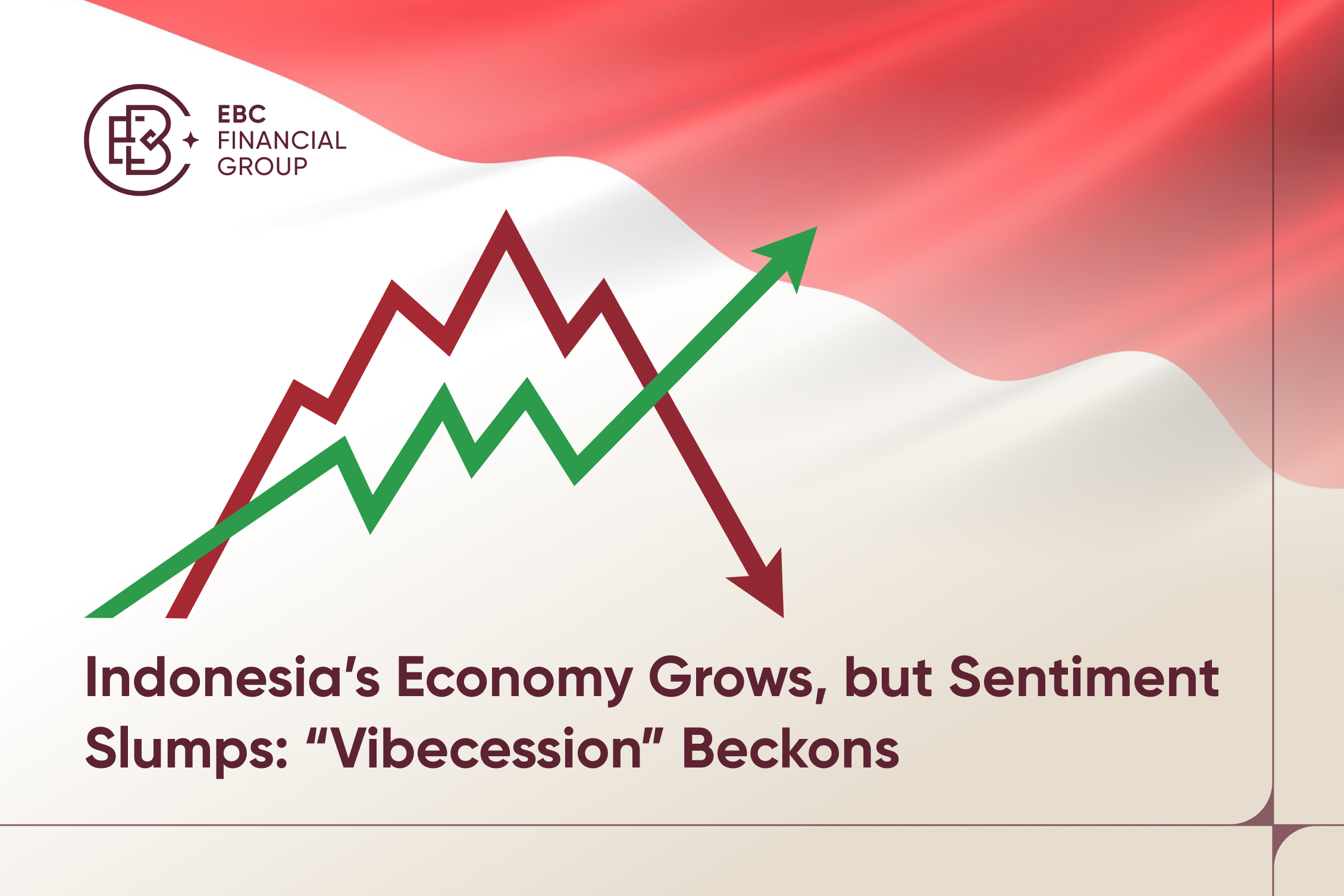 EBC
FINANCIAL
GROUP

Indonesia's Economy Grows, but Sentiment Slumps: "Vibecession" Beckons